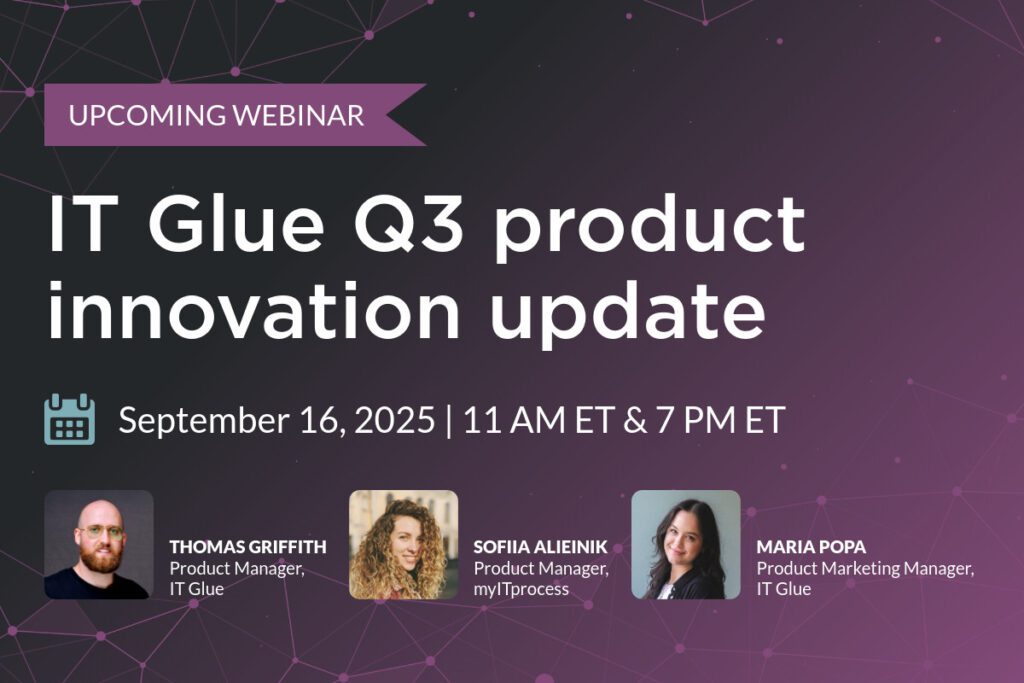 UPCOMING WEBINAR

IT Glue Q3 product innovation update

September 16, 2025 | 11 AM ET & 7 PM ET

THOMAS GRIFFITH
Product Manager, IT Glue

SOFIIA ALIEINIK
Product Manager, myITprocess

MARIA POPA
Product Marketing Manager, IT Glue